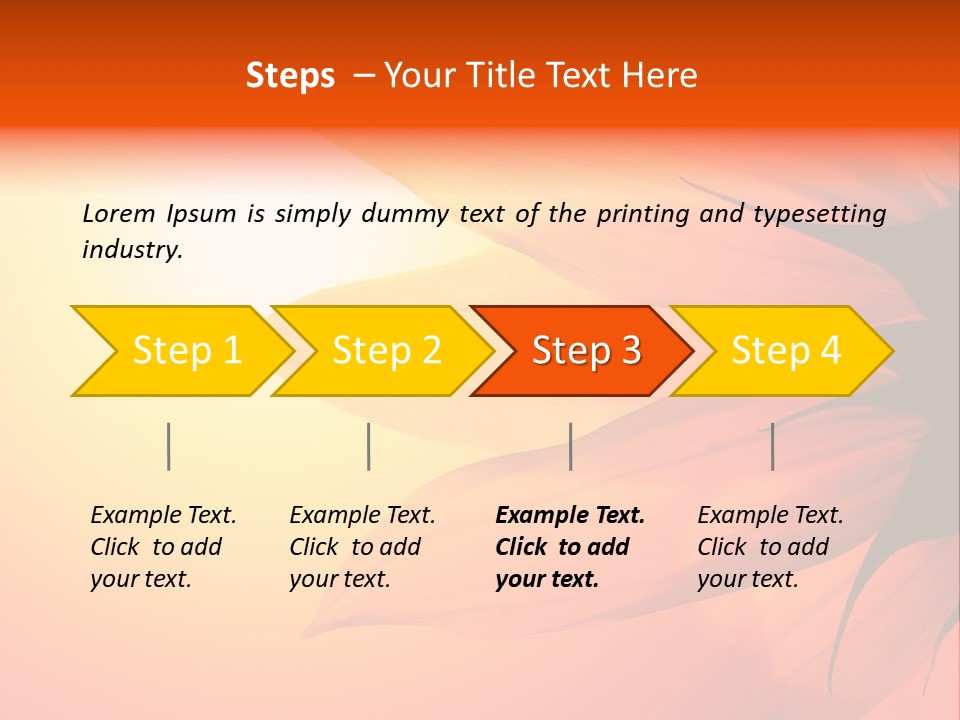 Steps – Your Title Text Here

Lorem Ipsum is simply dummy text of the printing and typesetting industry.

Step 1

Step 2

Step 3

Step 4

Example Text. Click to add your text.

Example Text. Click to add your text.

Example Text. Click to add your text.

Example Text. Click to add your text.